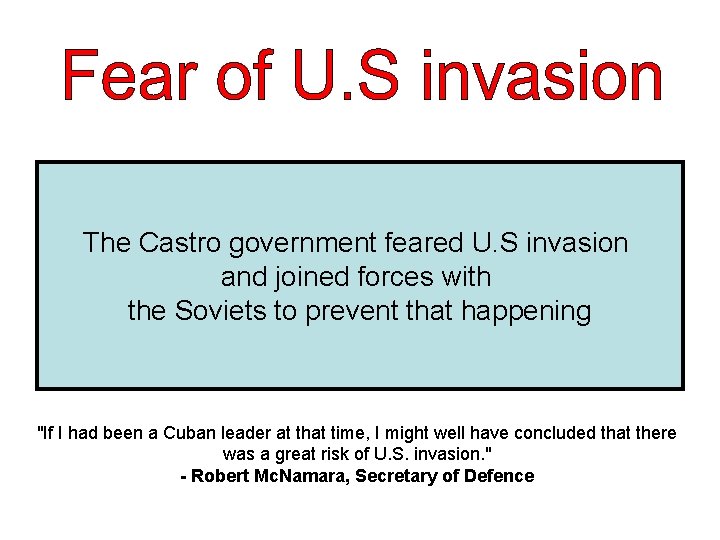 Fear of U.S invasion

The Castro government feared U.S invasion and joined forces with the Soviets to prevent that happening

"If I had been a Cuban leader at that time, I might well have concluded that there was a great risk of U.S. invasion."
- Robert McNamara, Secretary of Defence